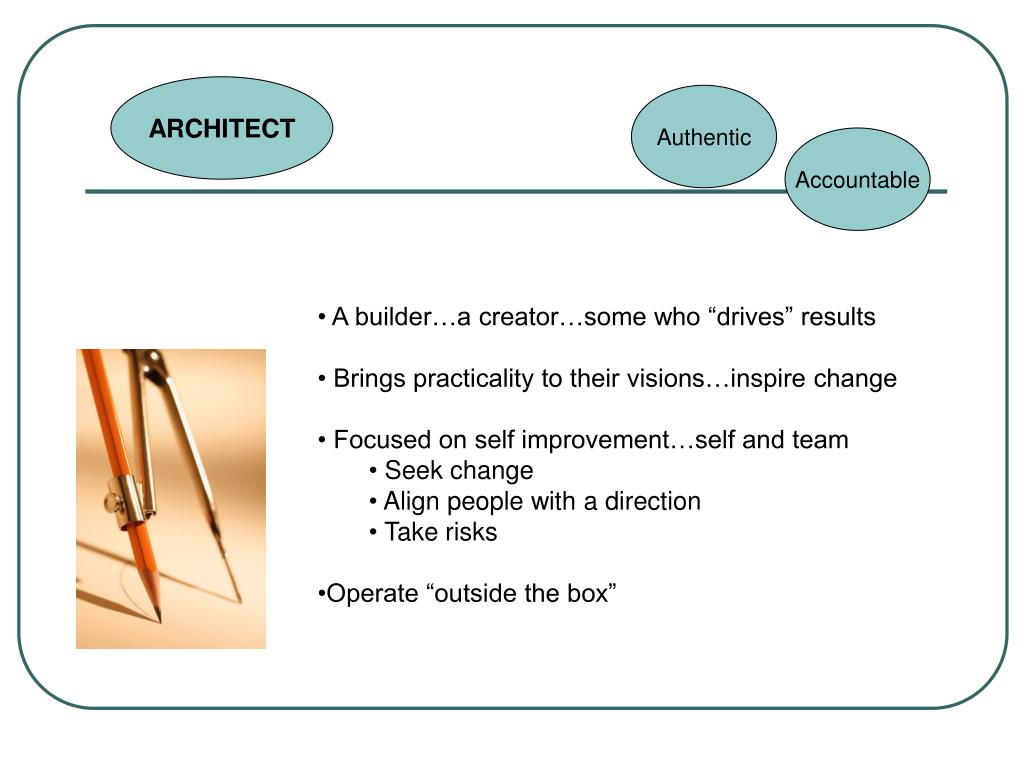 ARCHITECT

Authentic

Accountable

• A builder…a creator…some who “drives” results

• Brings practicality to their visions…inspire change

• Focused on self improvement…self and team
• Seek change
• Align people with a direction
• Take risks

•Operate “outside the box”